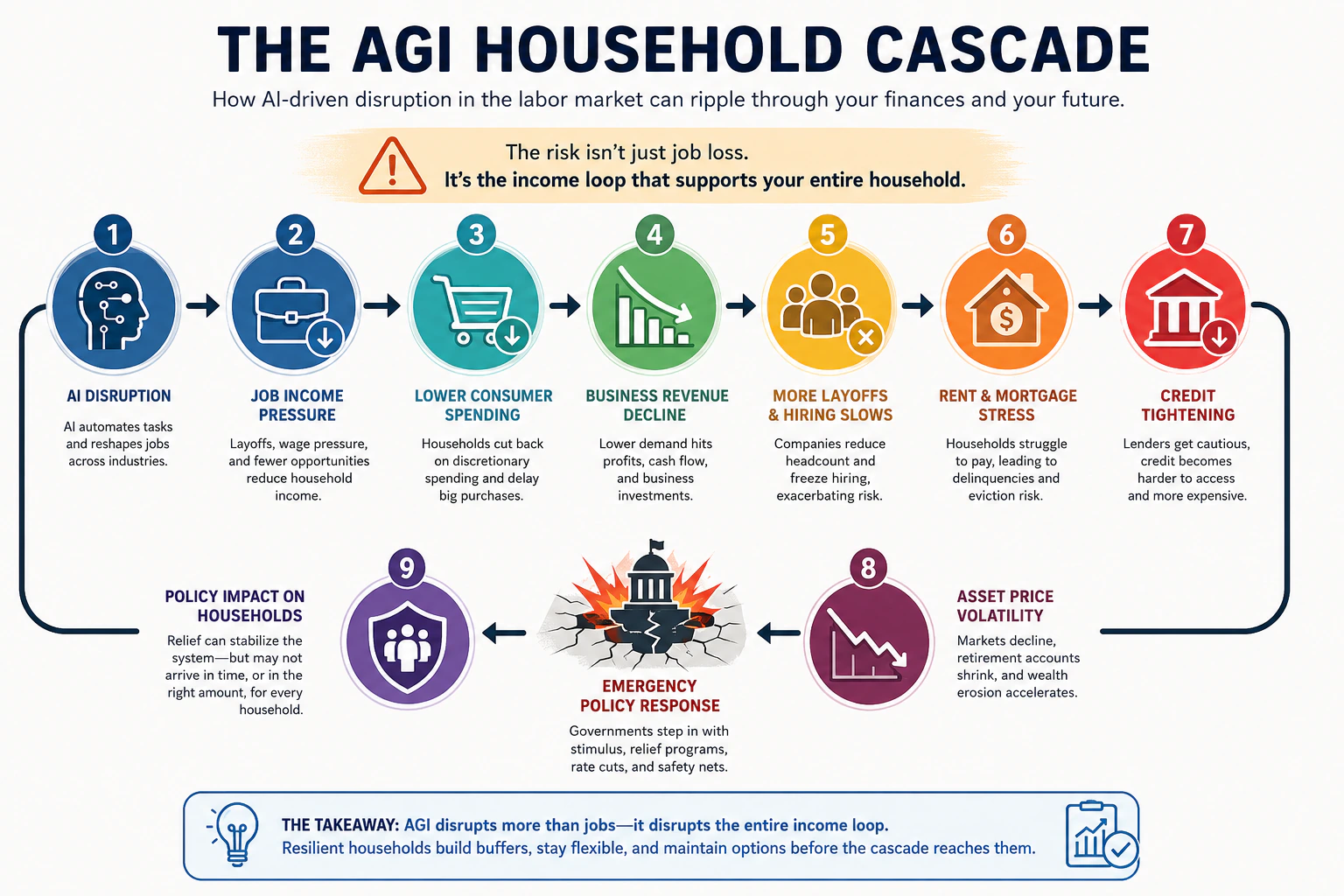 THE AGI HOUSEHOLD CASCADE

How AI-driven disruption in the labor market can ripple through your finances and your future.

The risk isn't just job loss.
It's the income loop that supports your entire household.

1
AI DISRUPTION
AI automates tasks and reshapes jobs across industries.

2
JOB INCOME PRESSURE
Layoffs, wage pressure, and fewer opportunities reduce household income.

3
LOWER CONSUMER SPENDING
Households cut back on discretionary spending and delay big purchases.

4
BUSINESS REVENUE DECLINE
Lower demand hits profits, cash flow, and business investments.

5
MORE LAYOFFS & HIRING SLOWS
Companies reduce headcount and freeze hiring, exacerbating risk.

6
RENT & MORTGAGE STRESS
Households struggle to pay, leading to delinquencies and eviction risk.

7
CREDIT TIGHTENING
Lenders get cautious, credit becomes harder to access and more expensive.

8
ASSET PRICE VOLATILITY
Markets decline, retirement accounts shrink, and wealth erosion accelerates.

EMERGENCY POLICY RESPONSE
Governments step in with stimulus, relief programs, rate cuts, and safety nets.

9
POLICY IMPACT ON HOUSEHOLDS
Relief can stabilize the system—but may not arrive in time, or in the right amount, for every household.

THE TAKEAWAY: AGI disrupts more than jobs—it disrupts the entire income loop.
Resilient households build buffers, stay flexible, and maintain options before the cascade reaches them.